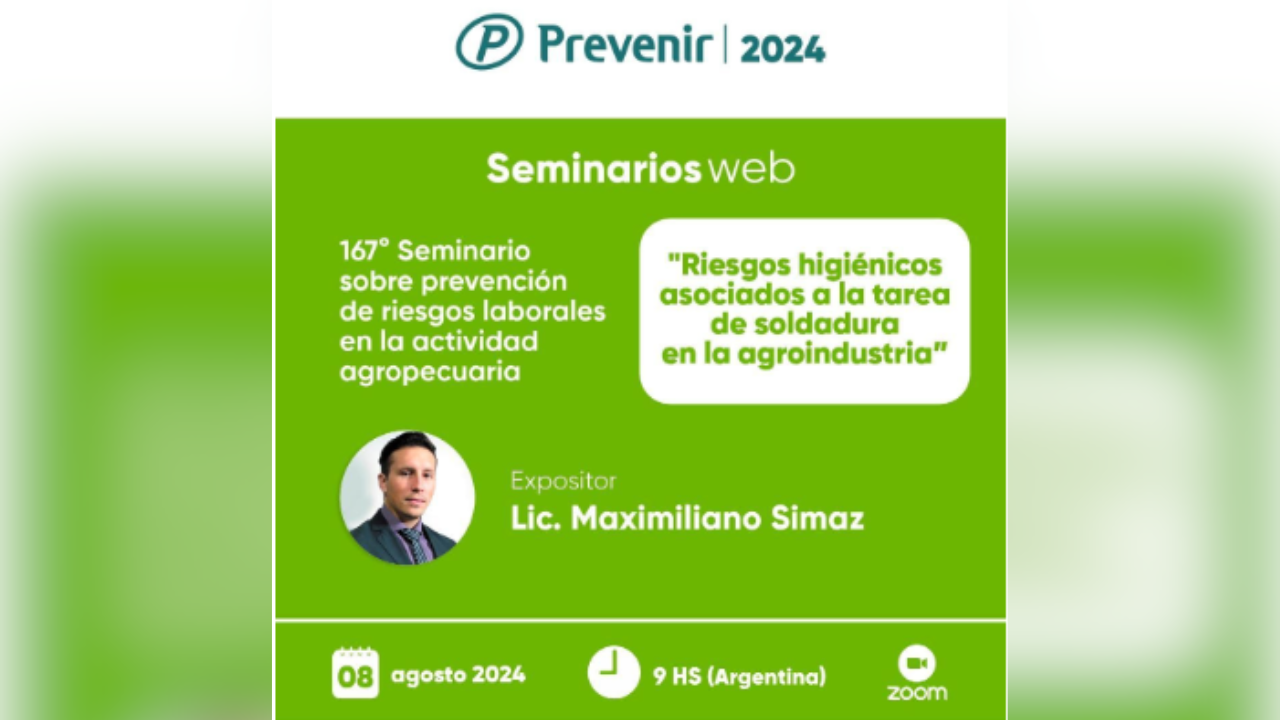 P Prevenir | 2024

Seminarios web

167° Seminario sobre prevención de riesgos laborales en la actividad agropecuaria

"Riesgos higiénicos asociados a la tarea de soldadura en la agroindustria"

Expositor
Lic. Maximiliano Simaz

08 agosto 2024

9 HS (Argentina)

zoom